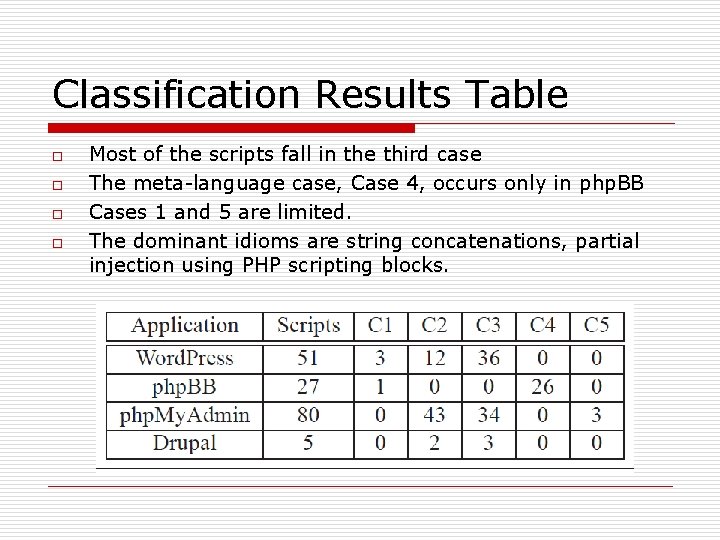 Classification Results Table

□ Most of the scripts fall in the third case
□ The meta-language case, Case 4, occurs only in phpBB
□ Cases 1 and 5 are limited.
□ The dominant idioms are string concatenations, partial injection using PHP scripting blocks.

| Application | Scripts | C1 | C2 | C3 | C4 | C5 |
|---|---|---|---|---|---|---|
| WordPress | 51 | 3 | 12 | 36 | 0 | 0 |
| phpBB | 27 | 1 | 0 | 0 | 26 | 0 |
| phpMyAdmin | 80 | 0 | 43 | 34 | 0 | 3 |
| Drupal | 5 | 0 | 2 | 3 | 0 | 0 |